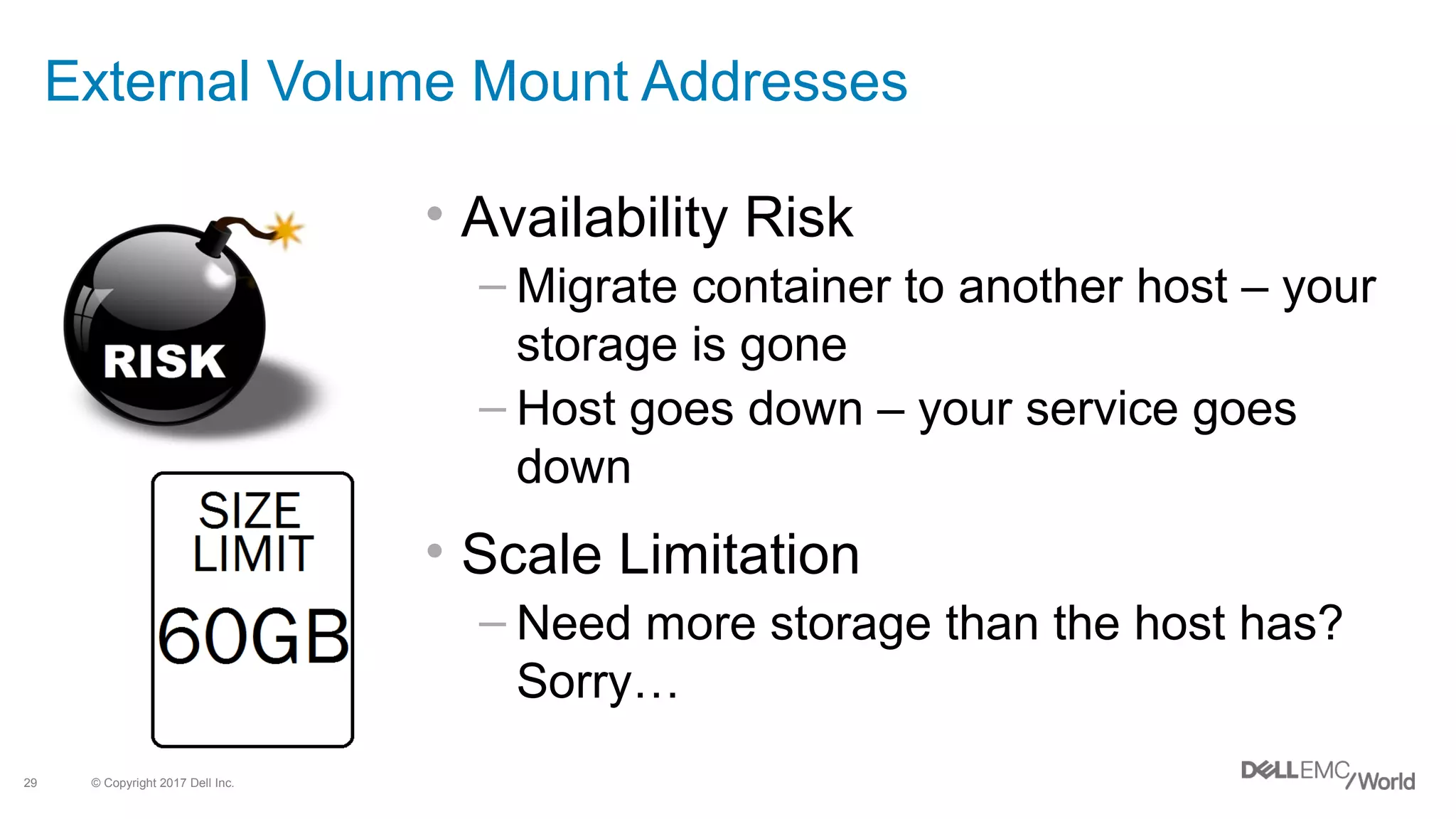 External Volume Mount Addresses

RISK

SIZE LIMIT 60GB

• Availability Risk
– Migrate container to another host – your storage is gone
– Host goes down – your service goes down

• Scale Limitation
– Need more storage than the host has? Sorry…

29 © Copyright 2017 Dell Inc.

DELLEMC/World